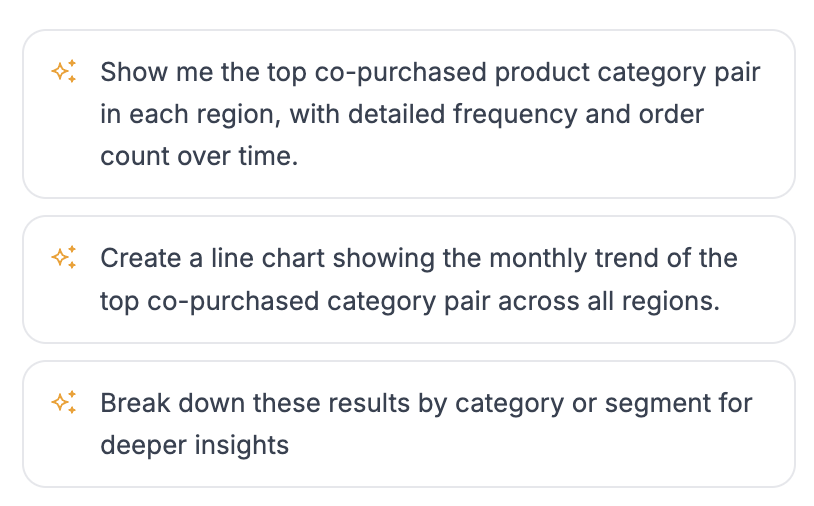 Show me the top co-purchased product category pair in each region, with detailed frequency and order count over time.

Create a line chart showing the monthly trend of the top co-purchased category pair across all regions.

Break down these results by category or segment for deeper insights